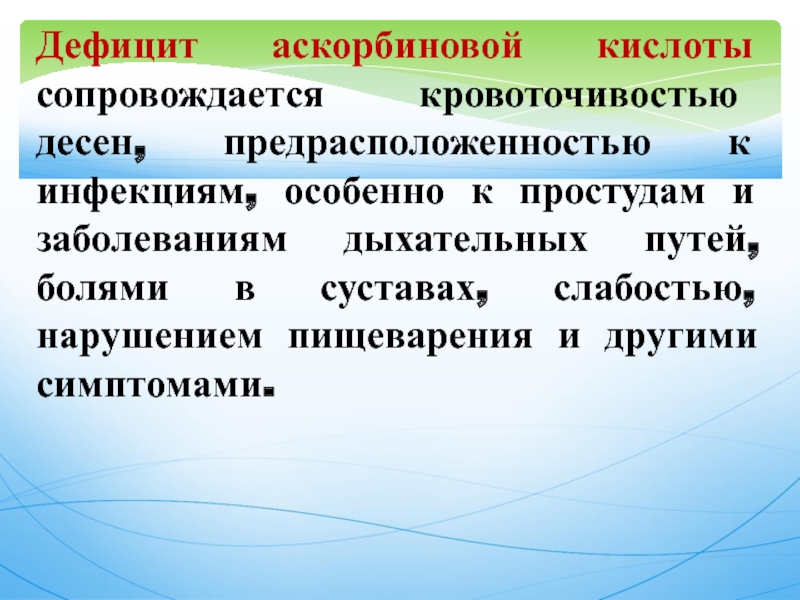 Дефицит аскорбиновой кислоты сопровождается кровоточивостью десен, предрасположенностью к инфекциям, особенно к простудам и заболеваниям дыхательных путей, болями в суставах, слабостью, нарушением пищеварения и другими симптомами.